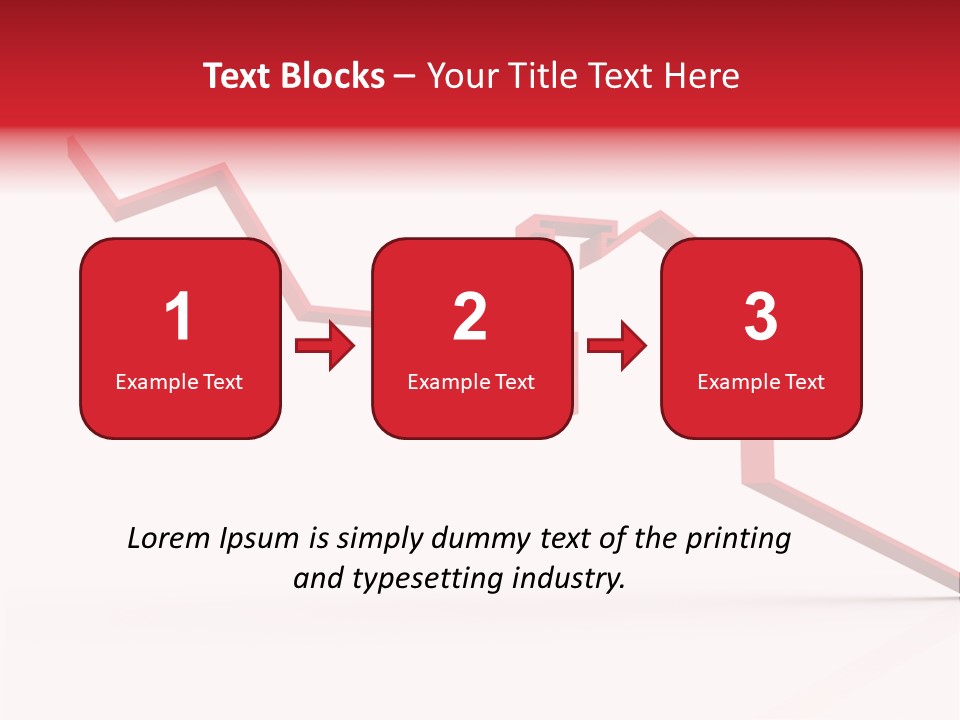 Text Blocks – Your Title Text Here

1
Example Text

2
Example Text

3
Example Text

Lorem Ipsum is simply dummy text of the printing and typesetting industry.